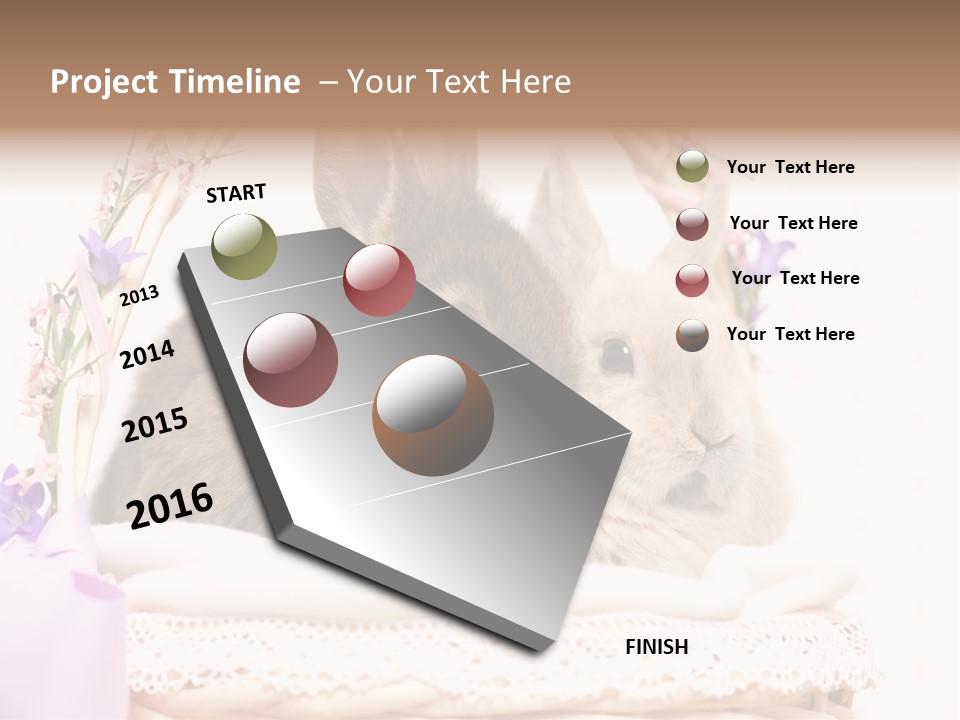 Project Timeline – Your Text Here

START

2013

2014

2015

2016

FINISH

Your Text Here

Your Text Here

Your Text Here

Your Text Here